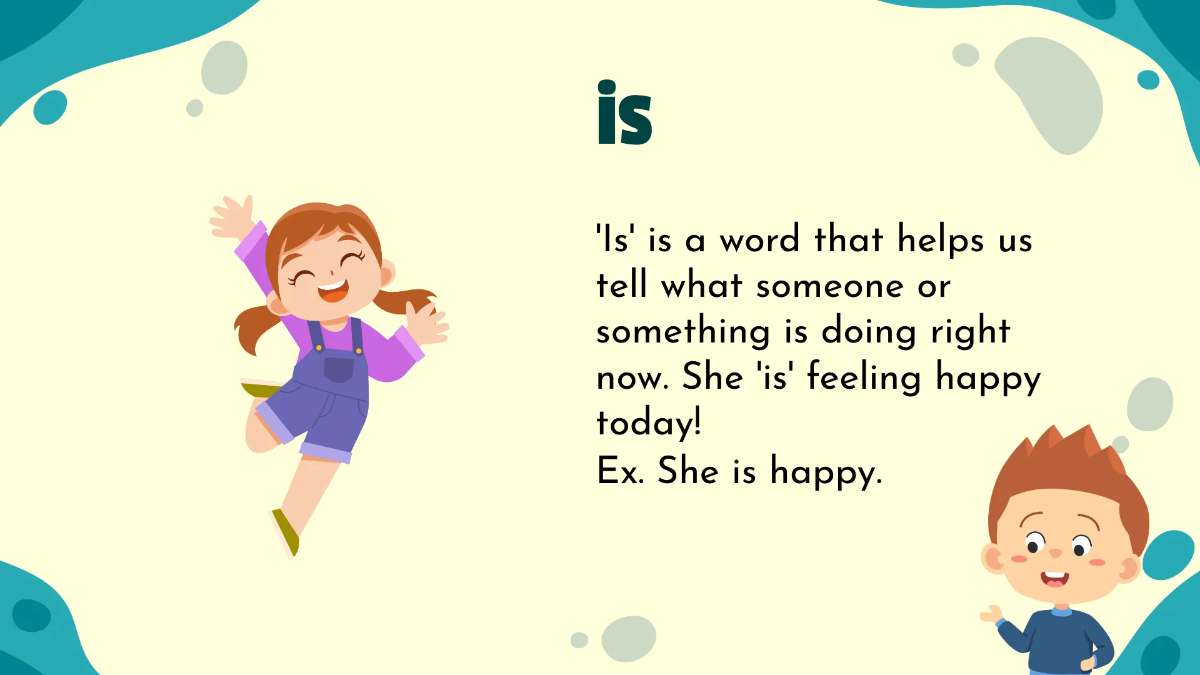 is

'Is' is a word that helps us tell what someone or something is doing right now. She 'is' feeling happy today!
Ex. She is happy.